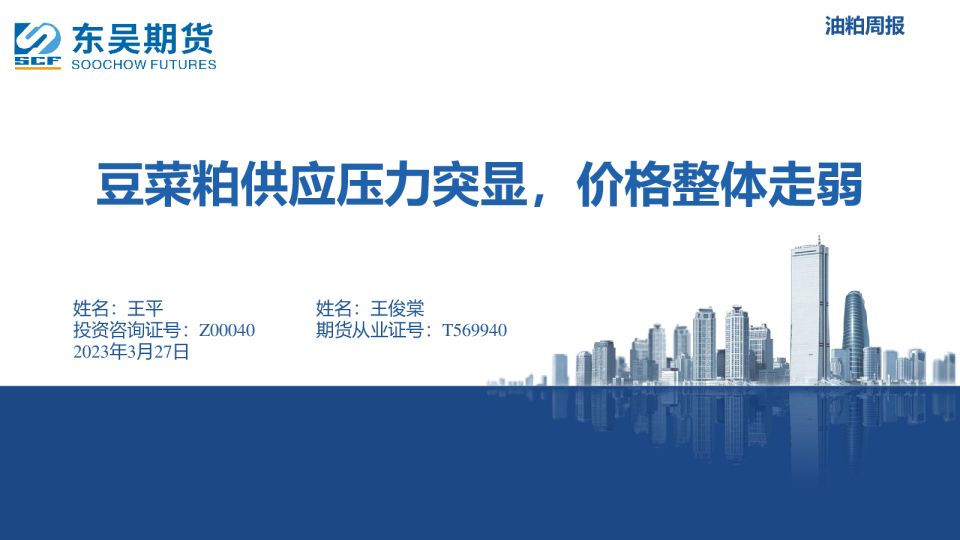 SCF 东吴期货
SOOCHOW FUTURES

油粕周报

豆菜粕供应压力突显，价格整体走弱

姓名：王平
投资咨询证号：Z00040
2023年3月27日

姓名：王俊棠
期货从业证号：T569940